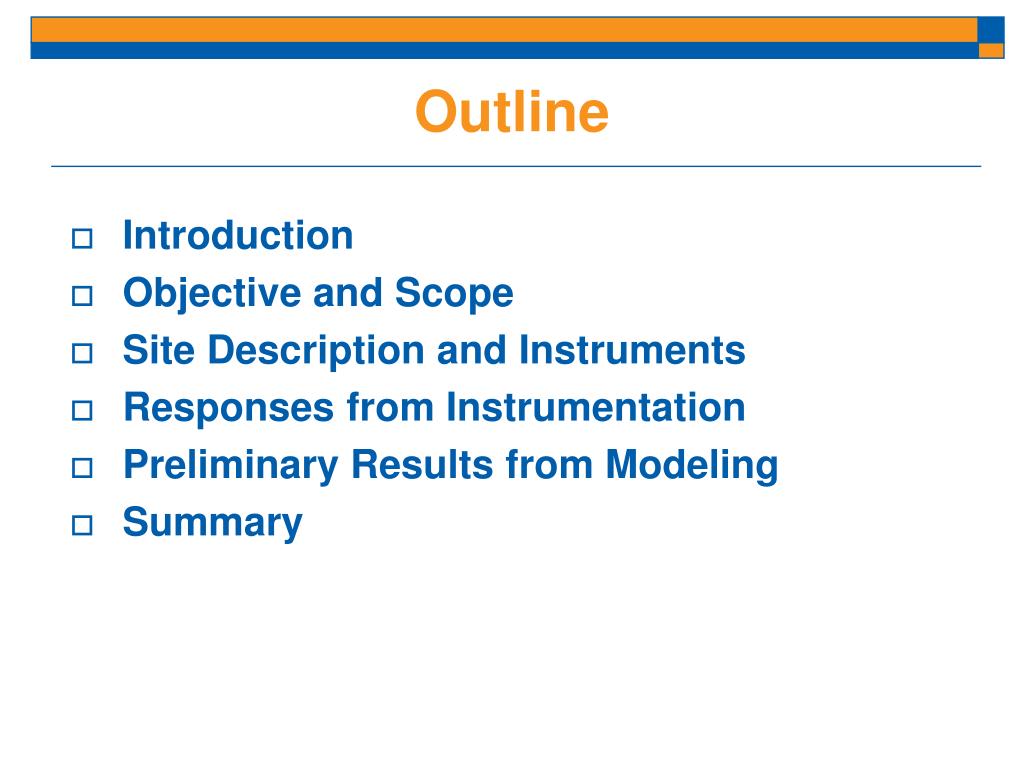 Outline

- Introduction
- Objective and Scope
- Site Description and Instruments
- Responses from Instrumentation
- Preliminary Results from Modeling
- Summary